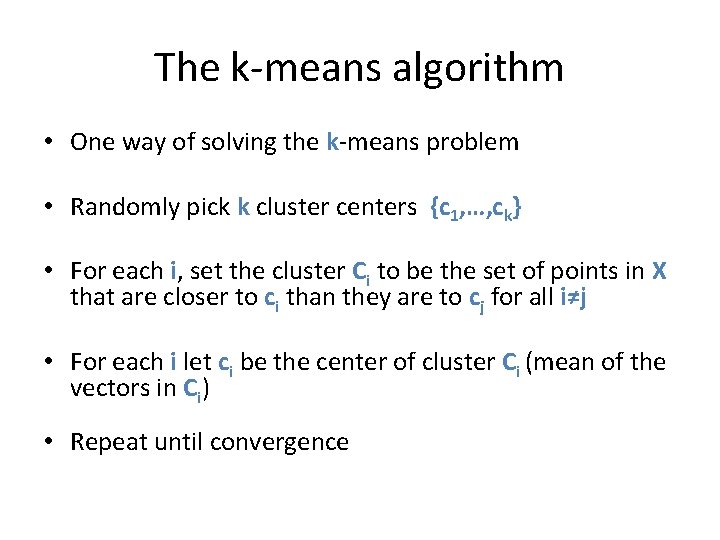 The k-means algorithm

• One way of solving the k-means problem

• Randomly pick k cluster centers $\{c_1,\ldots,c_k\}$

• For each i, set the cluster $C_i$ to be the set of points in X that are closer to $c_i$ than they are to $c_j$ for all $i \neq j$

• For each i let $c_i$ be the center of cluster $C_i$ (mean of the vectors in $C_i$)

• Repeat until convergence